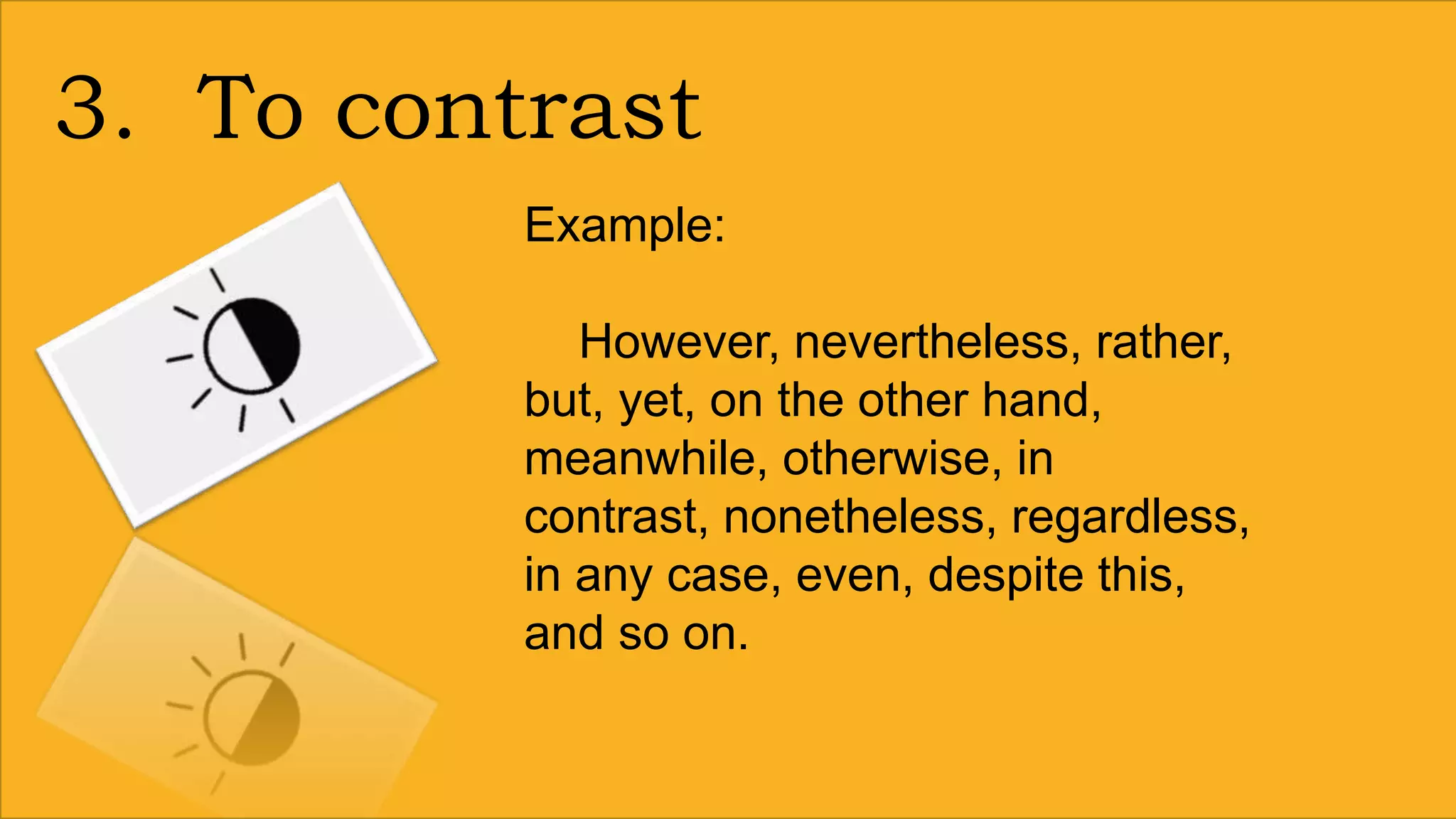 3. To contrast

Example:

However, nevertheless, rather, but, yet, on the other hand, meanwhile, otherwise, in contrast, nonetheless, regardless, in any case, even, despite this, and so on.